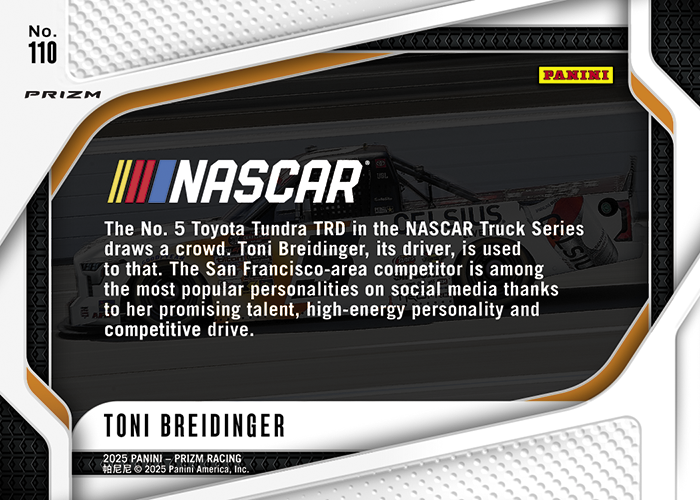 No. 110

PRIZM

PANINI

NASCAR

The No. 5 Toyota Tundra TRD in the NASCAR Truck Series draws a crowd. Toni Breidinger, its driver, is used to that. The San Francisco-area competitor is among the most popular personalities on social media thanks to her promising talent, high-energy personality and competitive drive.

TONI BREIDINGER

2025 PANINI – PRIZM RACING
帕尼尼 © 2025 Panini America, Inc.